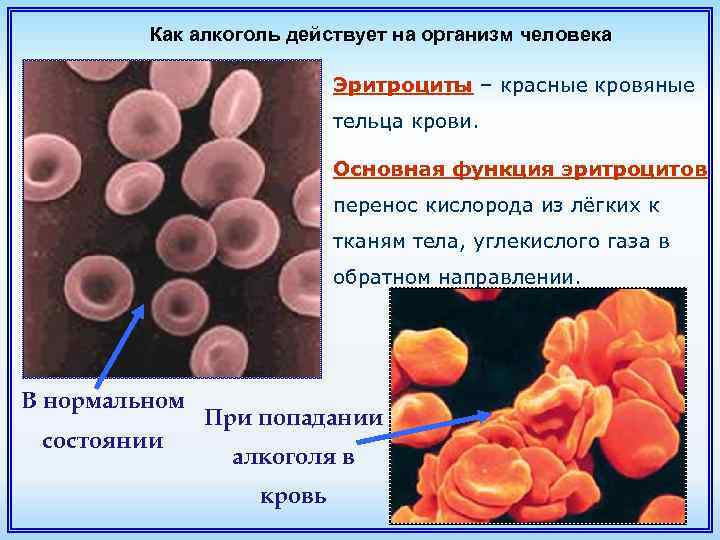 Как алкоголь действует на организм человека

Эритроциты – красные кровяные тельца крови.

Основная функция эритроцитов перенос кислорода из лёгких к тканям тела, углекислого газа в обратном направлении.

В нормальном состоянии

При попадании алкоголя в кровь